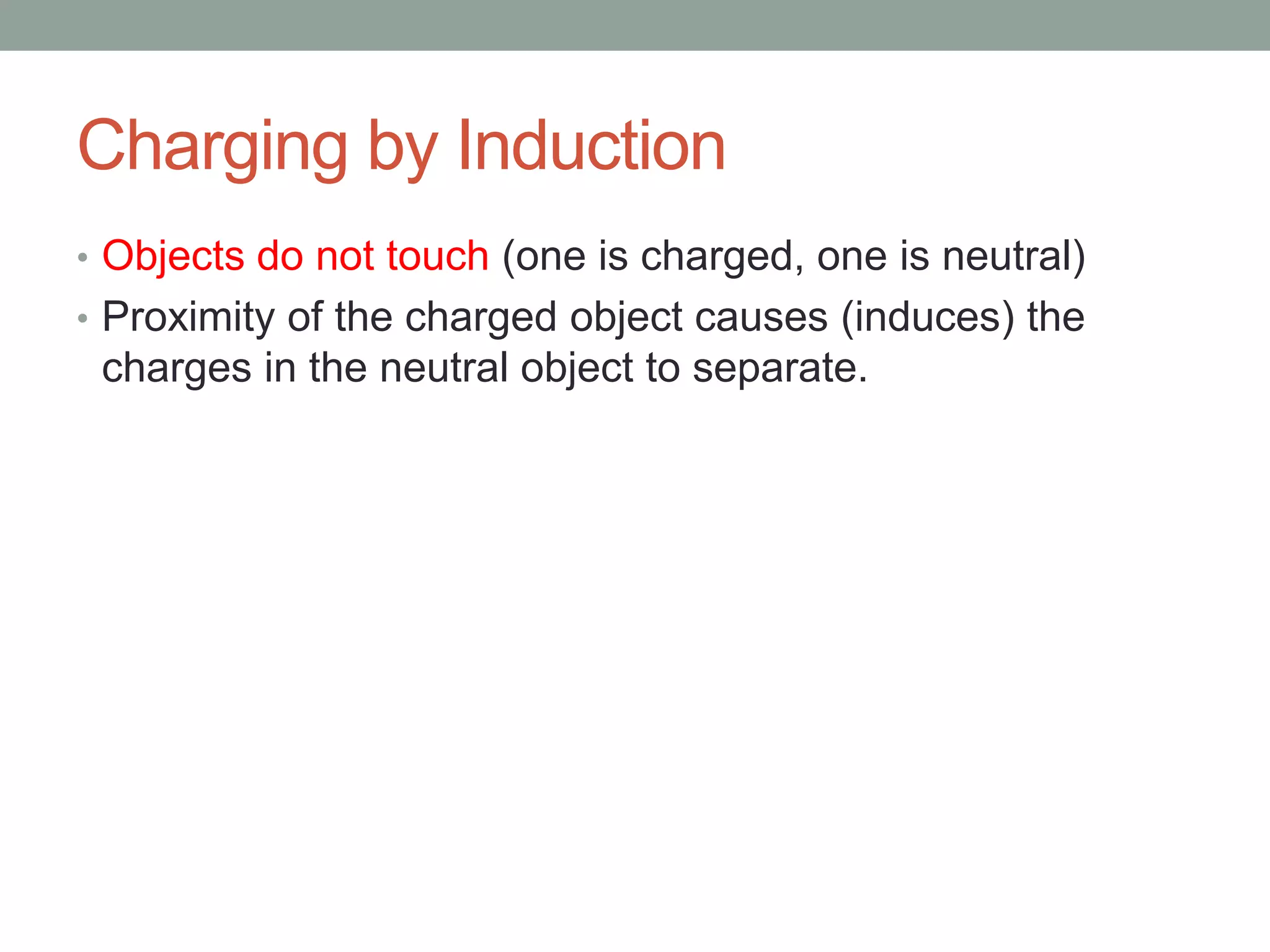 Charging by Induction

• Objects do not touch (one is charged, one is neutral)
• Proximity of the charged object causes (induces) the charges in the neutral object to separate.